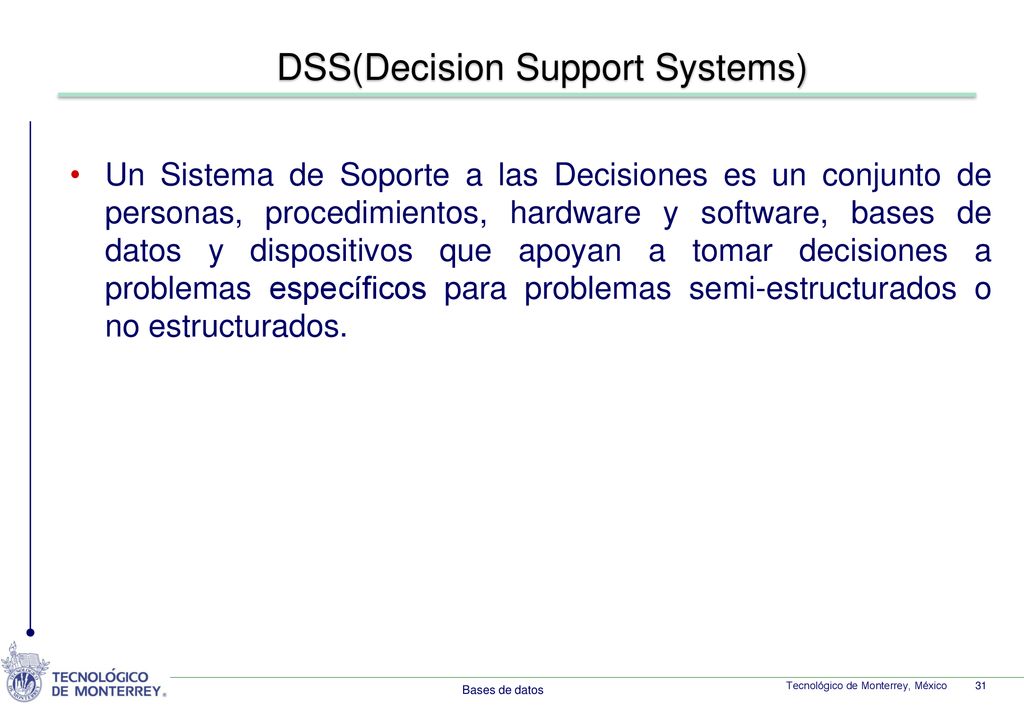 DSS(Decision Support Systems)

• Un Sistema de Soporte a las Decisiones es un conjunto de personas, procedimientos, hardware y software, bases de datos y dispositivos que apoyan a tomar decisiones a problemas específicos para problemas semi-estructurados o no estructurados.

TECNOLÓGICO DE MONTERREY®

Bases de datos

Tecnológico de Monterrey, México

31